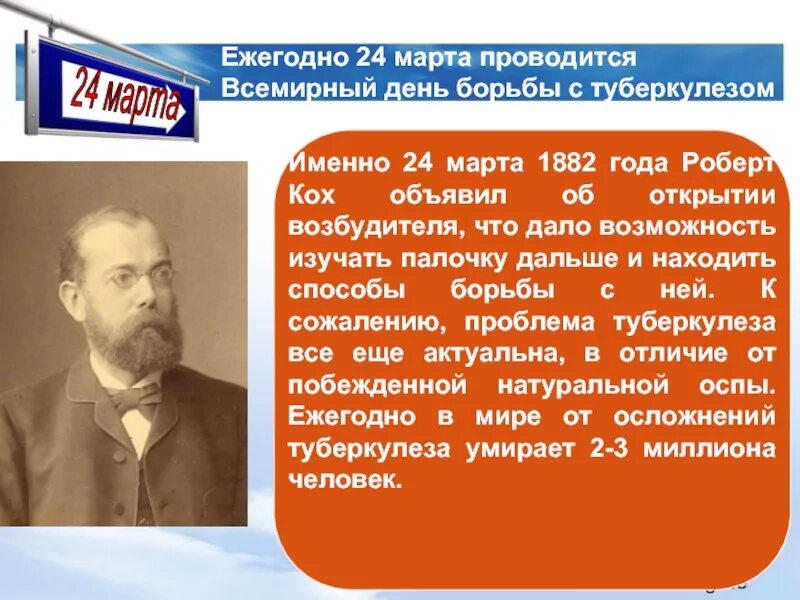 24 марта

Ежегодно 24 марта проводится Всемирный день борьбы с туберкулезом

Именно 24 марта 1882 года Роберт Кох объявил об открытии возбудителя, что дало возможность изучать палочку дальше и находить способы борьбы с ней. К сожалению, проблема туберкулеза все еще актуальна, в отличие от побежденной натуральной оспы. Ежегодно в мире от осложнений туберкулеза умирает 2-3 миллиона человек.